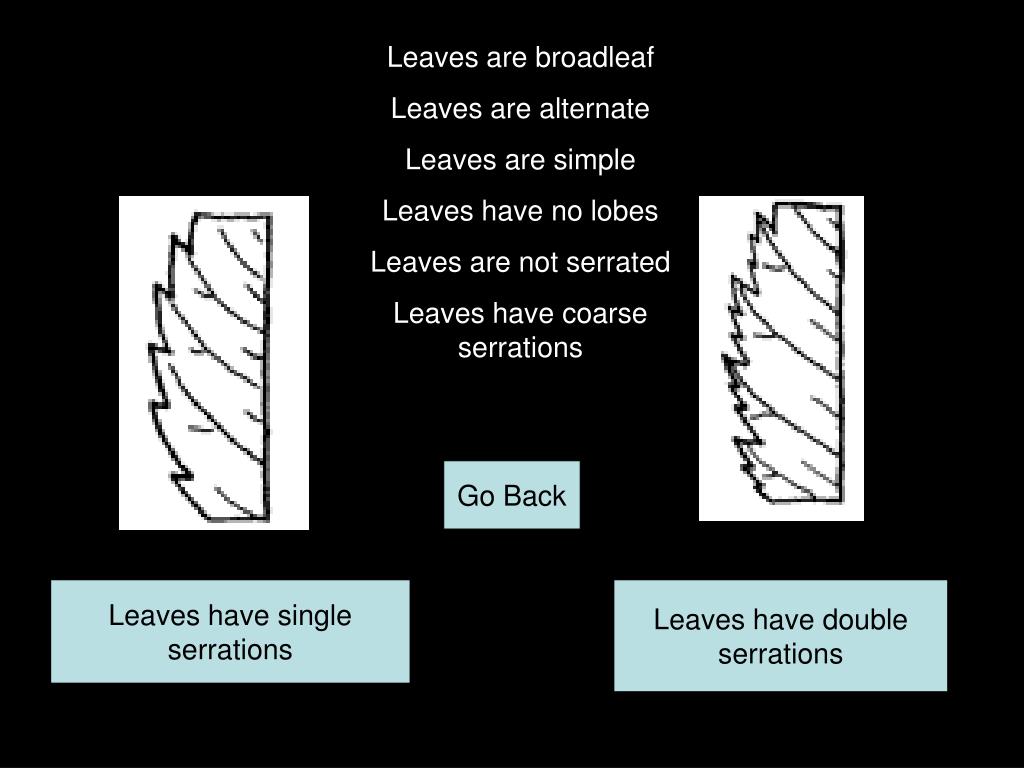 Leaves are broadleaf

Leaves are alternate

Leaves are simple

Leaves have no lobes

Leaves are not serrated

Leaves have coarse serrations

Go Back

Leaves have single serrations

Leaves have double serrations